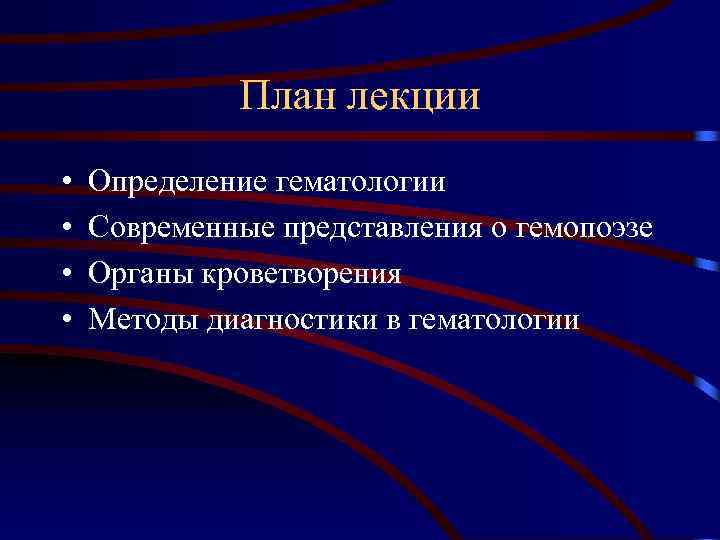 План лекции

• Определение гематологии
• Современные представления о гемопоэзе
• Органы кроветворения
• Методы диагностики в гематологии